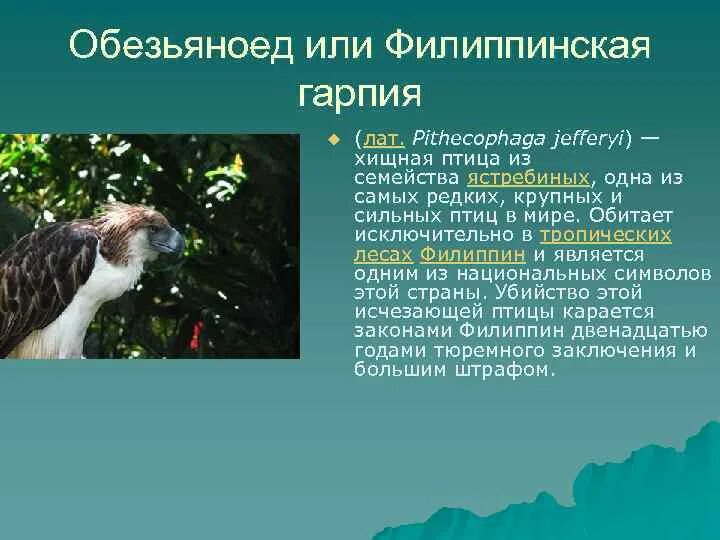 Обезьяноед или Филиппинская гарпия

(лат. Pithecophaga jefferyi) — хищная птица из семейства ястребиных, одна из самых редких, крупных и сильных птиц в мире. Обитает исключительно в тропических лесах Филиппин и является одним из национальных символов этой страны. Убийство этой исчезающей птицы карается законами Филиппин двенадцатью годами тюремного заключения и большим штрафом.